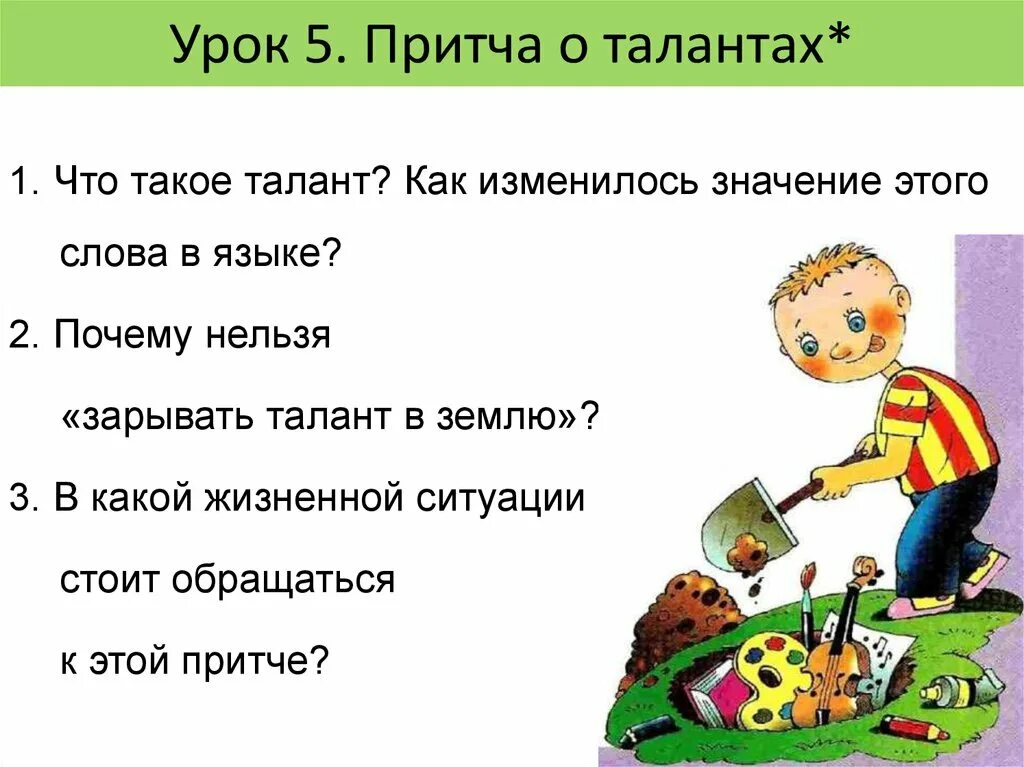 Урок 5. Притча о талантах*

1. Что такое талант? Как изменилось значение этого слова в языке?

2. Почему нельзя «зарывать талант в землю»?

3. В какой жизненной ситуации стоит обращаться к этой притче?